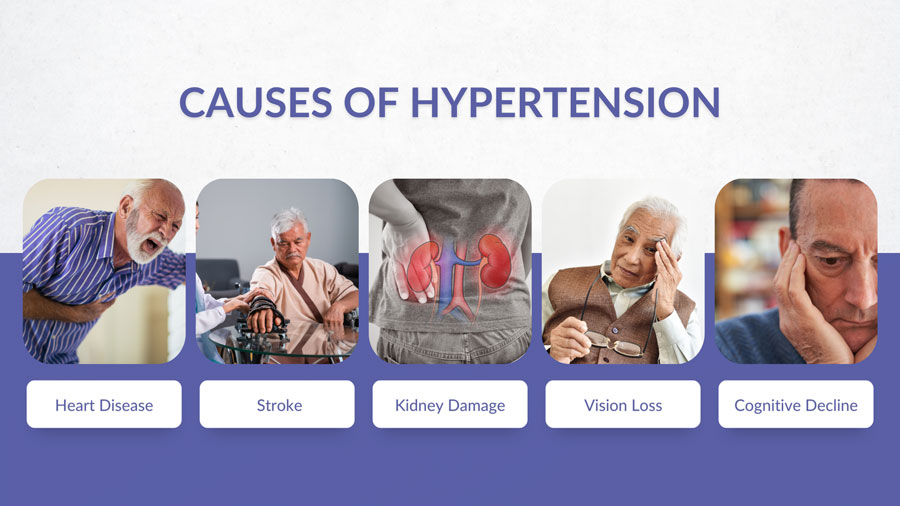 CAUSES OF HYPERTENSION

Heart Disease

Stroke

Kidney Damage

Vision Loss

Cognitive Decline